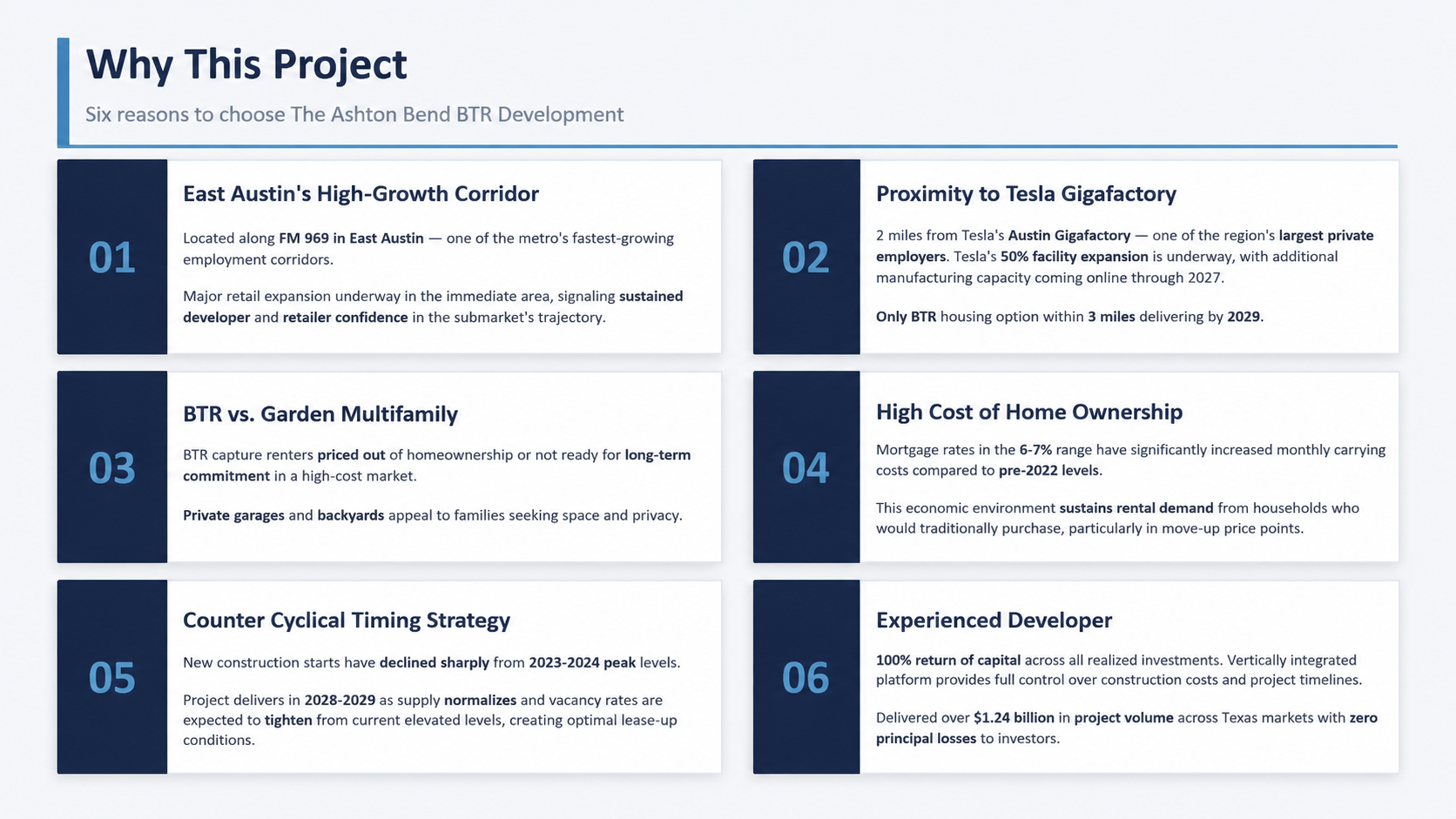 Why This Project

Six reasons to choose The Ashton Bend BTR Development

01

East Austin's High-Growth Corridor

Located along FM 969 in East Austin — one of the metro's fastest-growing employment corridors.

Major retail expansion underway in the immediate area, signaling sustained developer and retailer confidence in the submarket's trajectory.

02

Proximity to Tesla Gigafactory

2 miles from Tesla's Austin Gigafactory — one of the region's largest private employers. Tesla's 50% facility expansion is underway, with additional manufacturing capacity coming online through 2027.

Only BTR housing option within 3 miles delivering by 2029.

03

BTR vs. Garden Multifamily

BTR capture renters priced out of homeownership or not ready for long-term commitment in a high-cost market.

Private garages and backyards appeal to families seeking space and privacy.

04

High Cost of Home Ownership

Mortgage rates in the 6-7% range have significantly increased monthly carrying costs compared to pre-2022 levels.

This economic environment sustains rental demand from households who would traditionally purchase, particularly in move-up price points.

05

Counter Cyclical Timing Strategy

New construction starts have declined sharply from 2023-2024 peak levels.

Project delivers in 2028-2029 as supply normalizes and vacancy rates are expected to tighten from current elevated levels, creating optimal lease-up conditions.

06

Experienced Developer

100% return of capital across all realized investments. Vertically integrated platform provides full control over construction costs and project timelines.

Delivered over $1.24 billion in project volume across Texas markets with zero principal losses to investors.